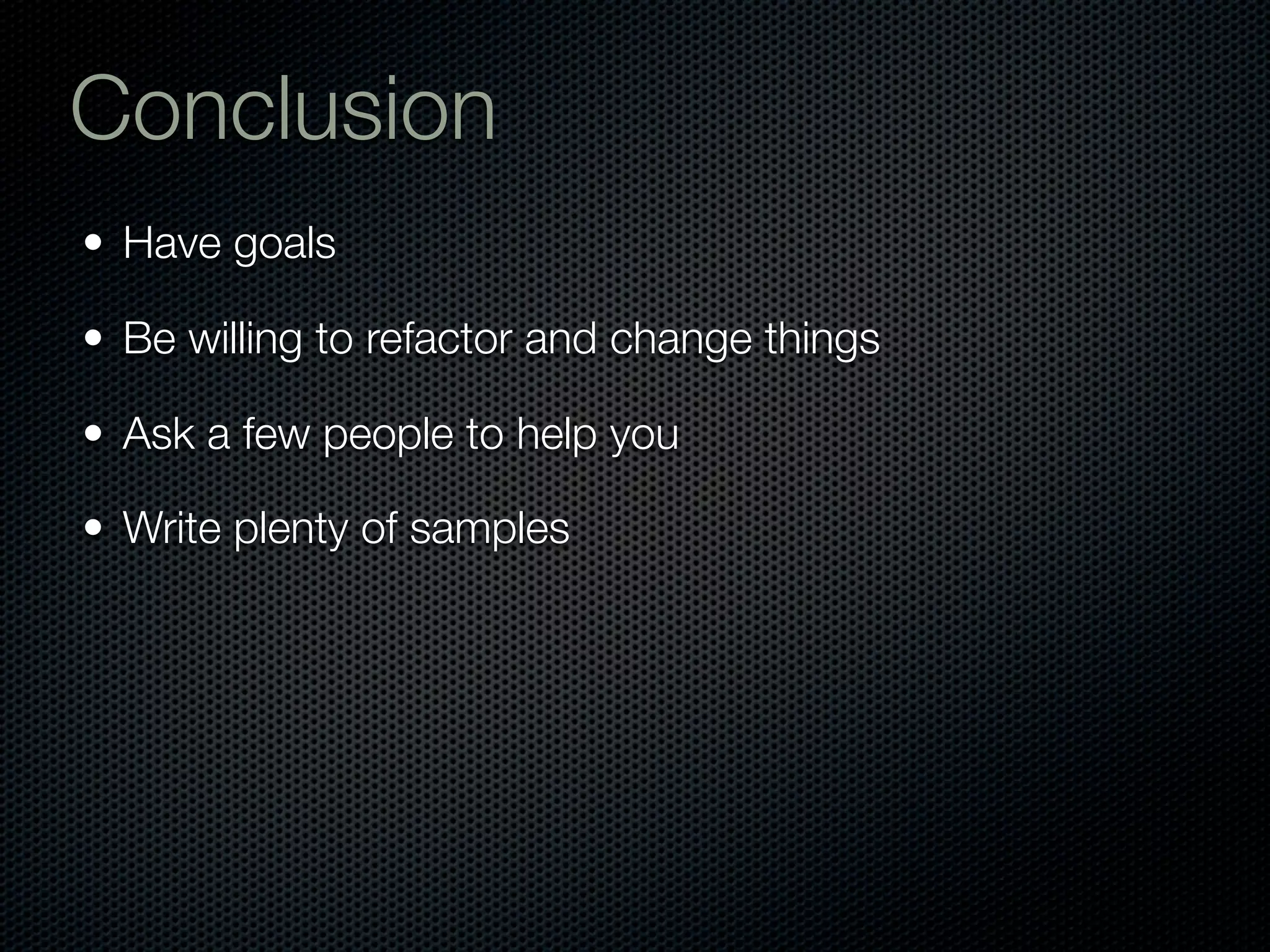 Conclusion

• Have goals

• Be willing to refactor and change things

• Ask a few people to help you

• Write plenty of samples